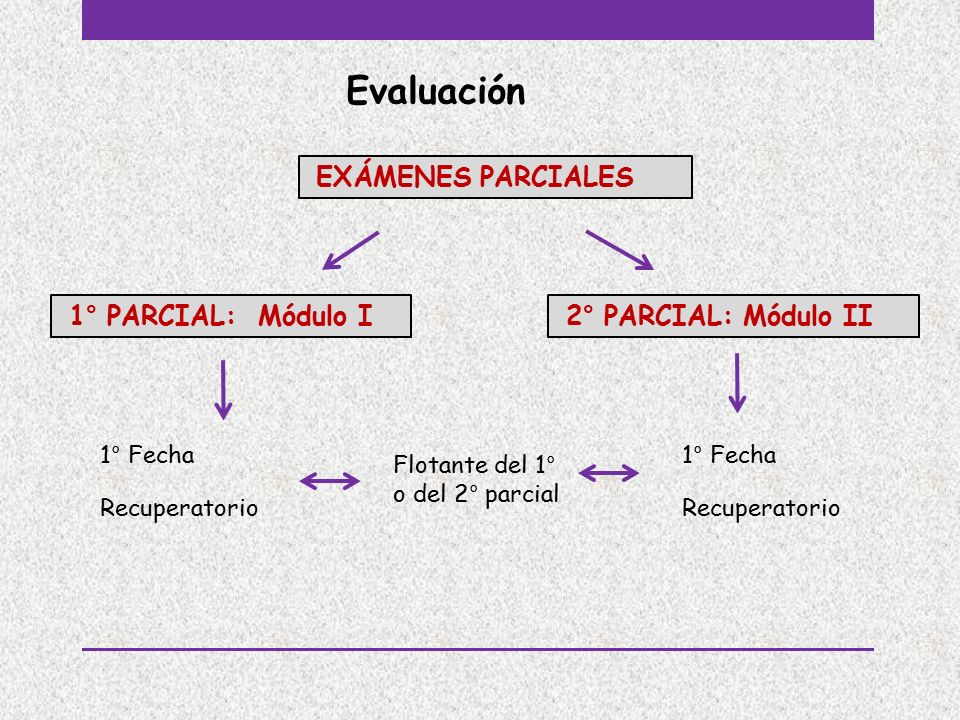 Evaluación

EXÁMENES PARCIALES

1° PARCIAL: Módulo I

2° PARCIAL: Módulo II

1° Fecha

Recuperatorio

Flotante del 1° o del 2° parcial

1° Fecha

Recuperatorio